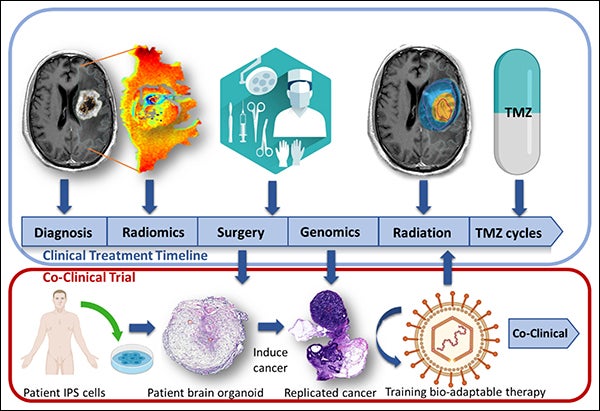 TMZ

Diagnosis Radiomics Surgery Genomics Radiation TMZ cycles

Clinical Treatment Timeline

Co-Clinical Trial

Induce cancer

Co-Clinical

Patient IPS cells Patient brain organoid Replicated cancer Training bio-adaptable therapy